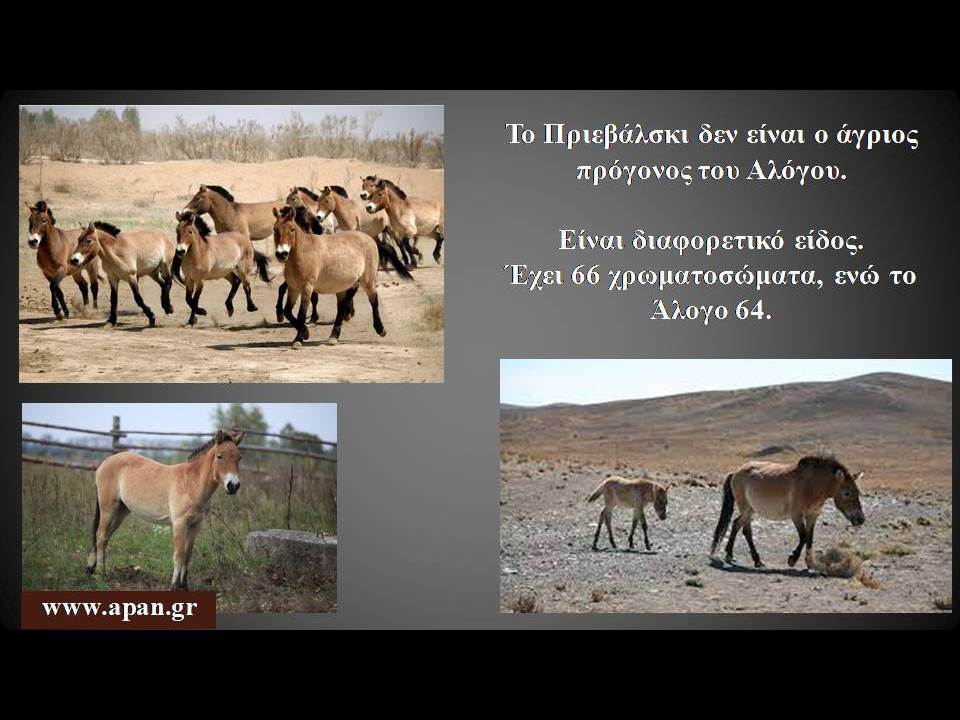 Το Πριεβάλσκι δεν είναι ο άγριος πρόγονος του Αλόγου.

Είναι διαφορετικό είδος.
Έχει 66 χρωματοσώματα, ενώ το Άλογο 64.

www.apan.gr